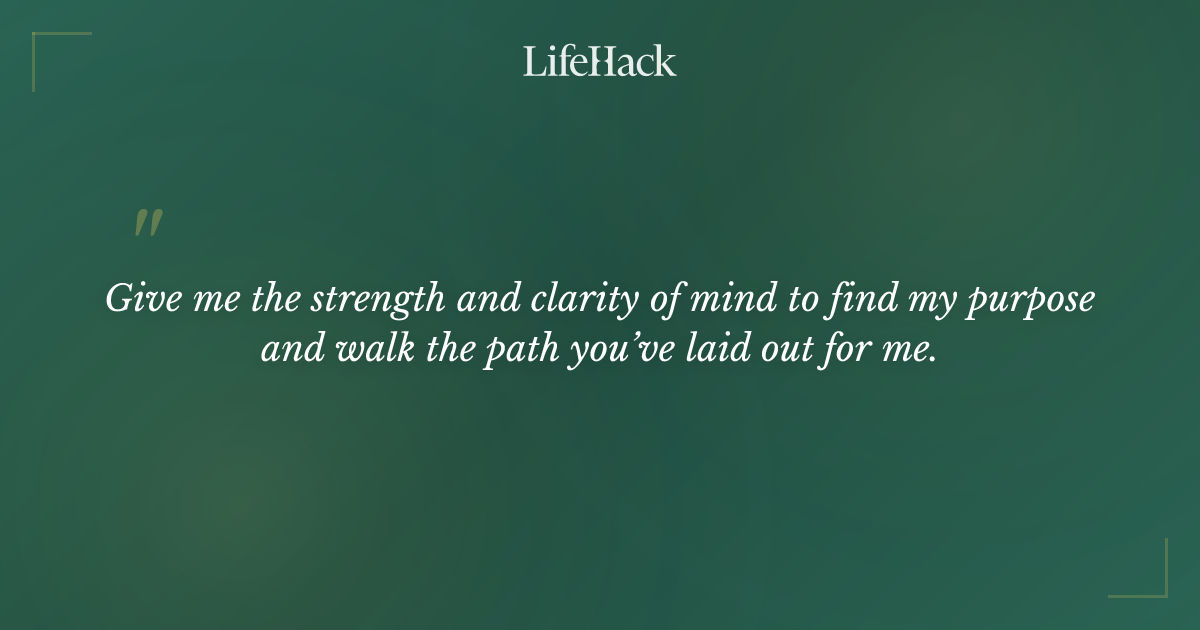 LifeHack

"

Give me the strength and clarity of mind to find my purpose and walk the path you've laid out for me.